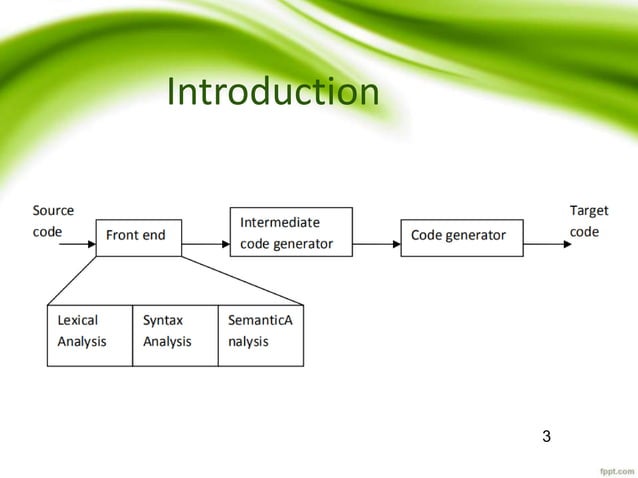 Introduction

Source code

Front end

Intermediate code generator

Code generator

Target code

Lexical Analysis

Syntax Analysis

SemanticA nalysis

3

fppt.com